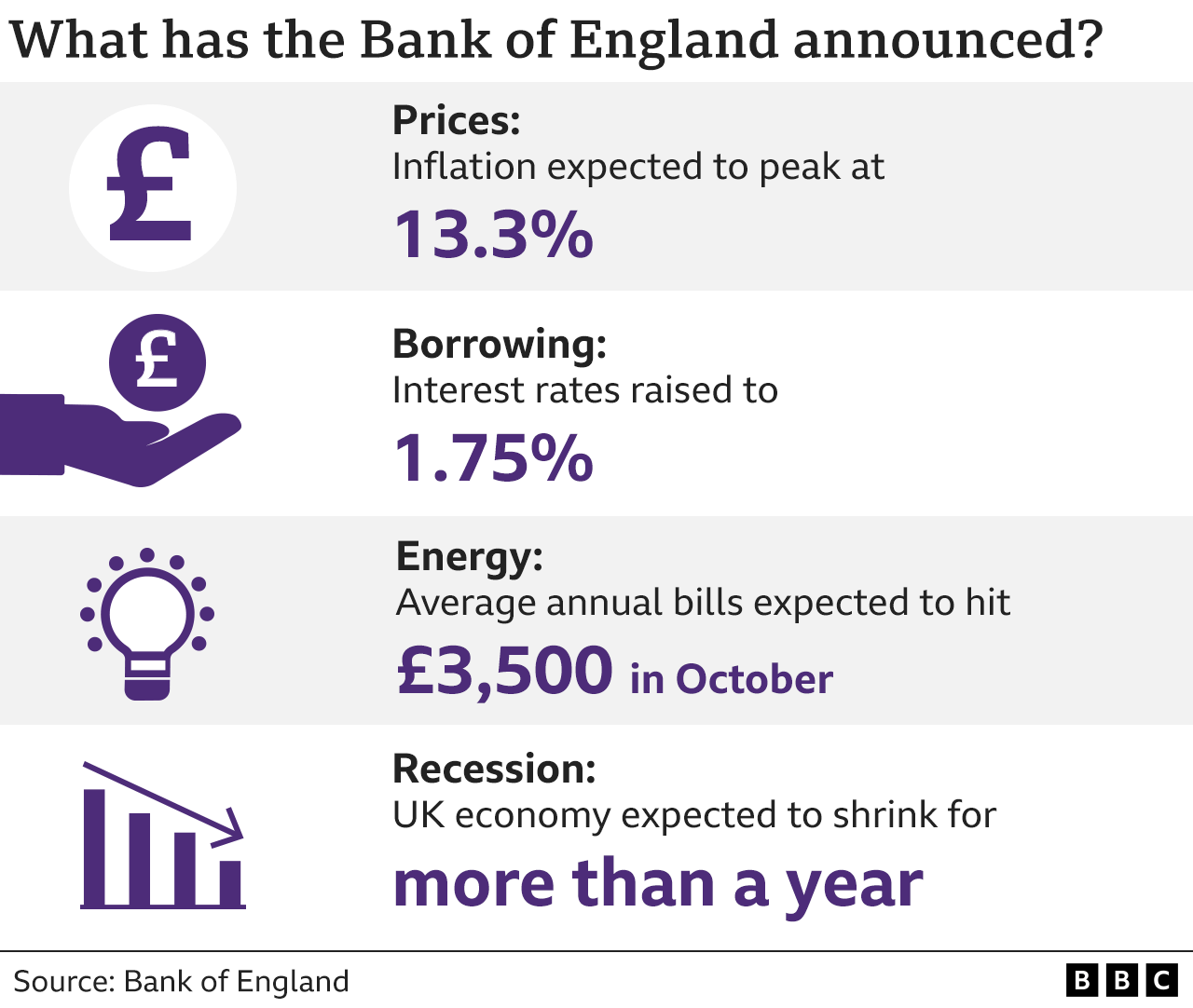 What has the Bank of England announced?

£

Prices:
Inflation expected to peak at
13.3%

£

Borrowing:
Interest rates raised to
1.75%

Energy:
Average annual bills expected to hit
£3,500 in October

Recession:
UK economy expected to shrink for
more than a year

Source: Bank of England

BBC